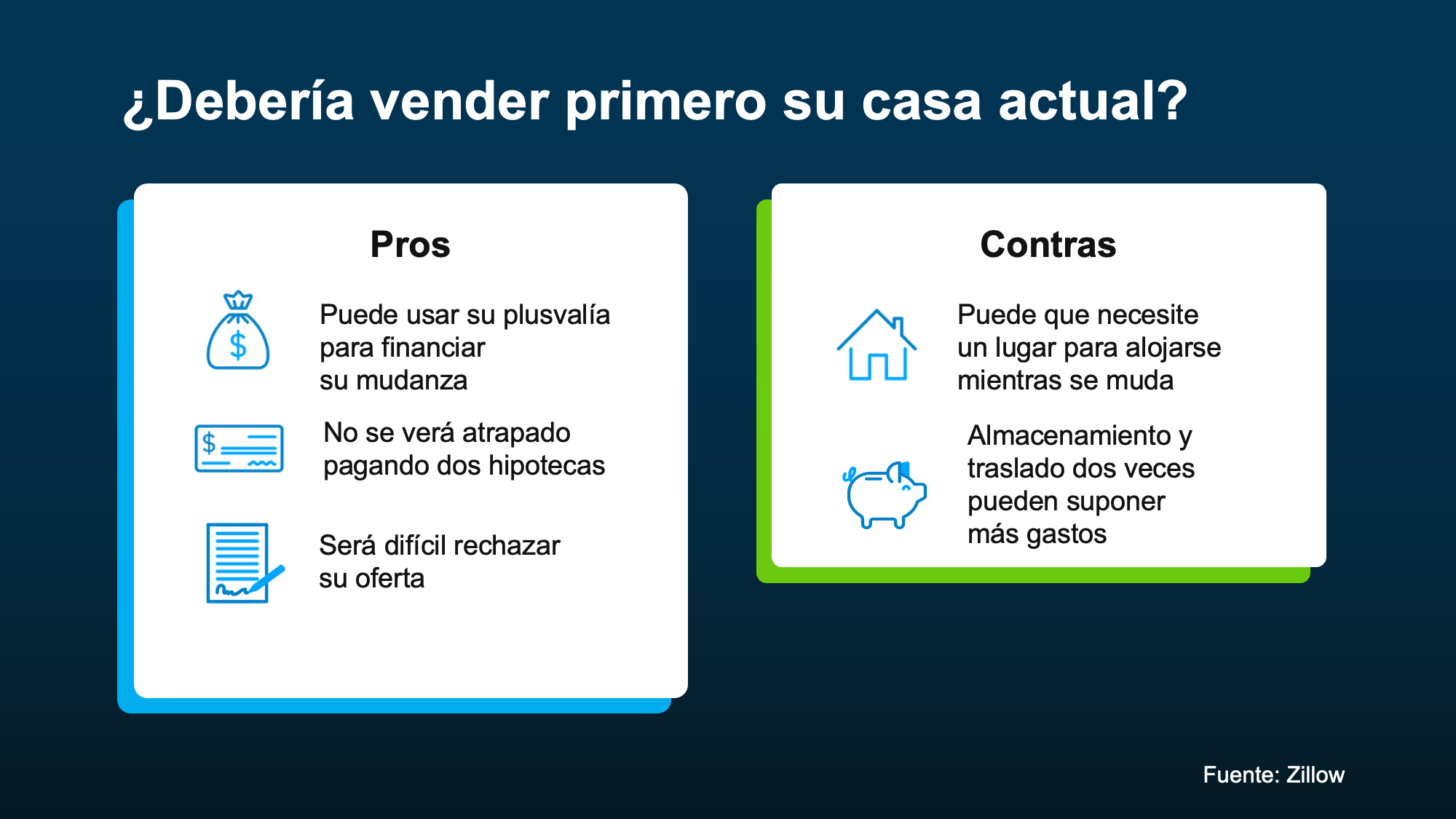 ¿Debería vender primero su casa actual?

Pros

Puede usar su plusvalía para financiar su mudanza

No se verá atrapado pagando dos hipotecas

Será difícil rechazar su oferta

Contras

Puede que necesite un lugar para alojarse mientras se muda

Almacenamiento y traslado dos veces pueden suponer más gastos

Fuente: Zillow